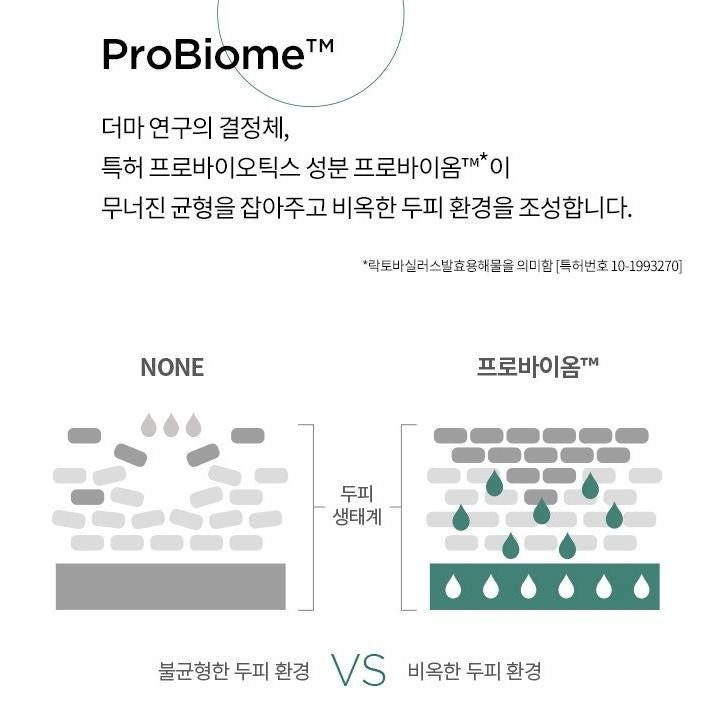 ProBiome™

더마 연구의 결정체,
특허 프로바이오틱스 성분 프로바이옴™*이
무너진 균형을 잡아주고 비옥한 두피 환경을 조성합니다.

*락토바실러스발효용해물을 의미함 [특허번호 10-1993270]

NONE

프로바이옴™

두피
생태계

불균형한 두피 환경 VS 비옥한 두피 환경